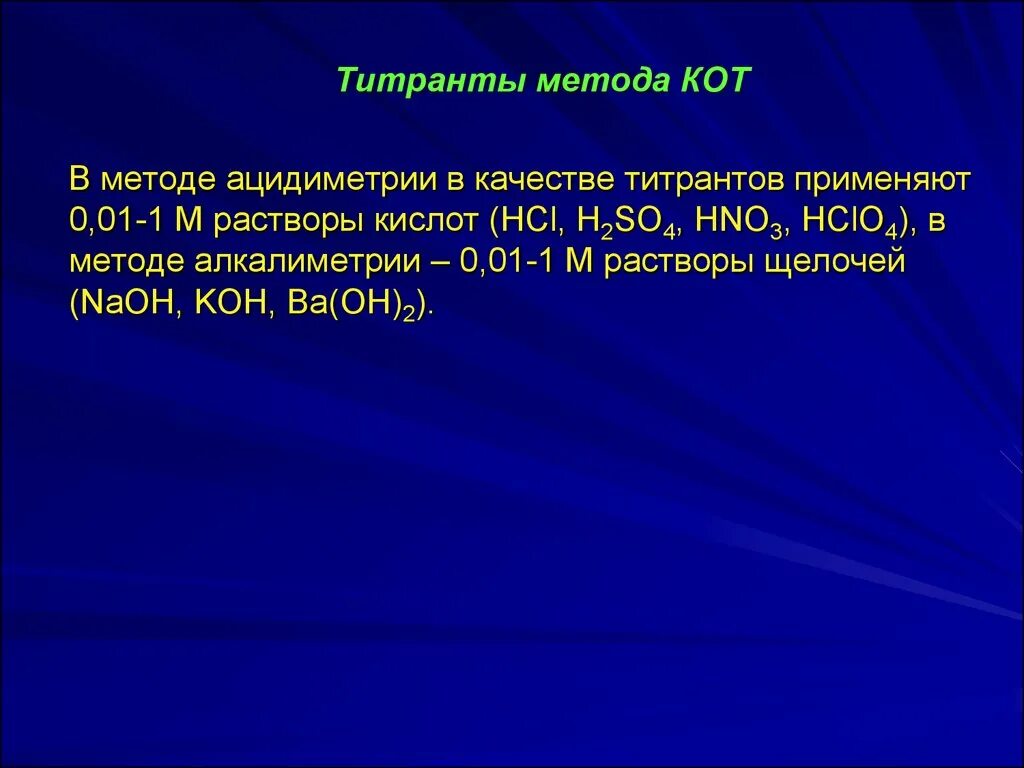 Титранты метода КОТ

В методе ацидиметрии в качестве титрантов применяют 0,01-1 М растворы кислот ($HCl$, $H_2SO_4$, $HNO_3$, $HClO_4$), в методе алкалиметрии – 0,01-1 М растворы щелочей ($NaOH$, $KOH$, $Ba(OH)_2$).